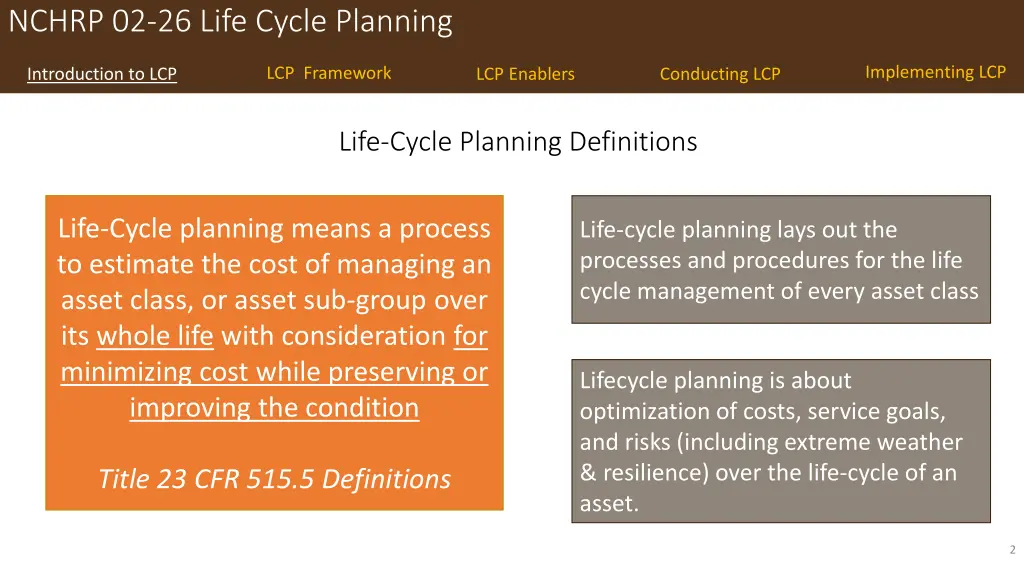 NCHRP 02-26 Life Cycle Planning

Introduction to LCP

LCP Framework

LCP Enablers

Conducting LCP

Implementing LCP

Life-Cycle Planning Definitions

Life-Cycle planning means a process to estimate the cost of managing an asset class, or asset sub-group over its whole life with consideration for minimizing cost while preserving or improving the condition

Title 23 CFR 515.5 Definitions

Life-cycle planning lays out the processes and procedures for the life cycle management of every asset class

Lifecycle planning is about optimization of costs, service goals, and risks (including extreme weather & resilience) over the life-cycle of an asset.

2